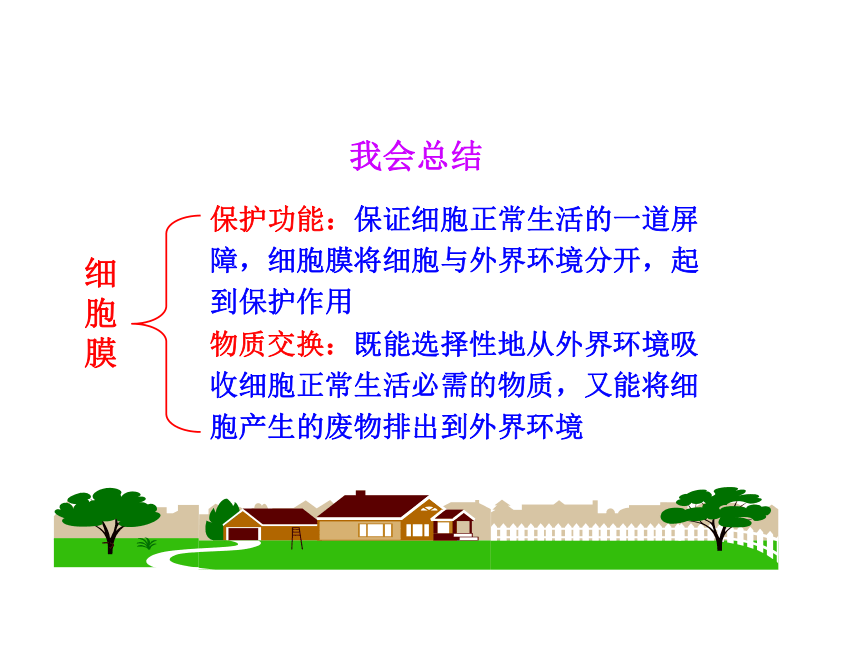 我会总结

细胞膜

保护功能：保证细胞正常生活的一道屏障，细胞膜将细胞与外界环境分开，起到保护作用

物质交换：既能选择性地从外界环境吸收细胞正常生活必需的物质，又能将细胞产生的废物排出到外界环境